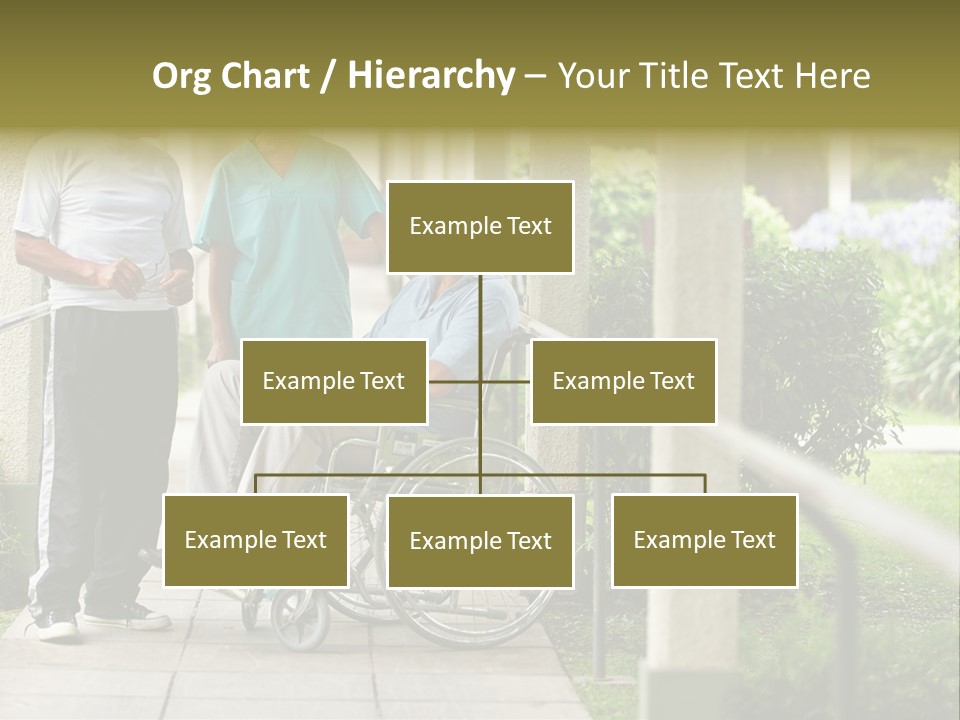 Org Chart / Hierarchy – Your Title Text Here

Example Text

Example Text

Example Text

Example Text

Example Text

Example Text